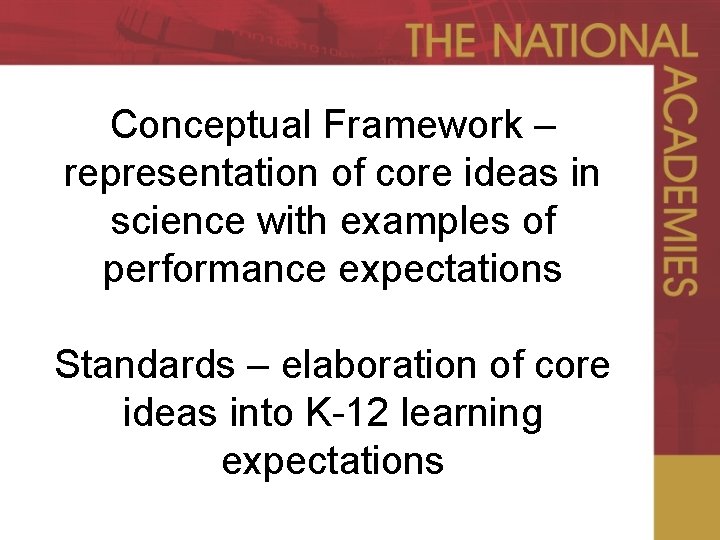 THE NATIONAL ACADEMIES

Conceptual Framework – representation of core ideas in science with examples of performance expectations

Standards – elaboration of core ideas into K-12 learning expectations